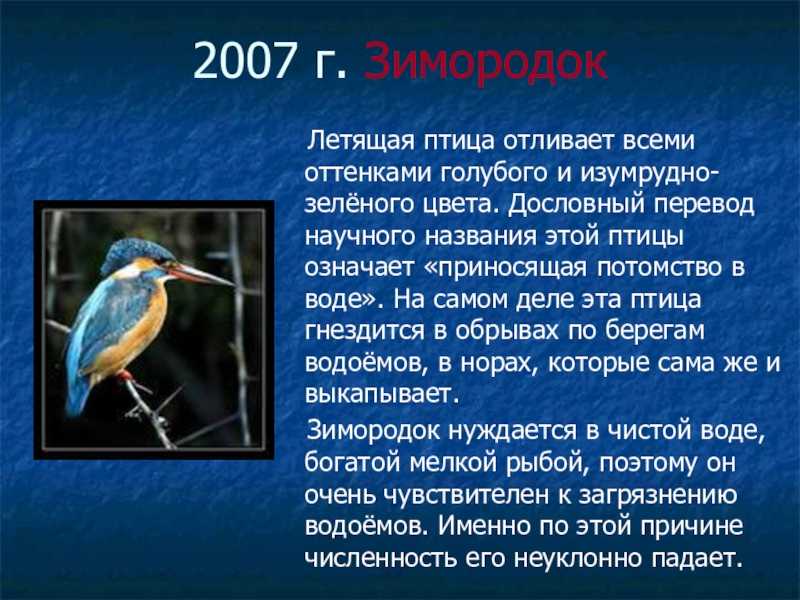 2007 г. Зимородок

Летящая птица отливает всеми оттенками голубого и изумрудно-зелёного цвета. Дословный перевод научного названия этой птицы означает «приносящая потомство в воде». На самом деле эта птица гнездится в обрывах по берегам водоёмов, в норах, которые сама же и выкапывает.

Зимородок нуждается в чистой воде, богатой мелкой рыбой, поэтому он очень чувствителен к загрязнению водоёмов. Именно по этой причине численность его неуклонно падает.